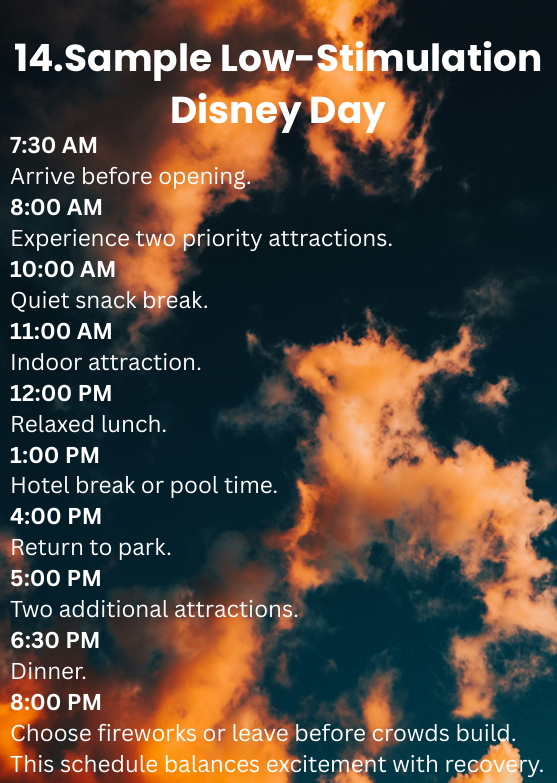 14.Sample Low-Stimulation Disney Day

7:30 AM
Arrive before opening.

8:00 AM
Experience two priority attractions.

10:00 AM
Quiet snack break.

11:00 AM
Indoor attraction.

12:00 PM
Relaxed lunch.

1:00 PM
Hotel break or pool time.

4:00 PM
Return to park.

5:00 PM
Two additional attractions.

6:30 PM
Dinner.

8:00 PM
Choose fireworks or leave before crowds build.

This schedule balances excitement with recovery.